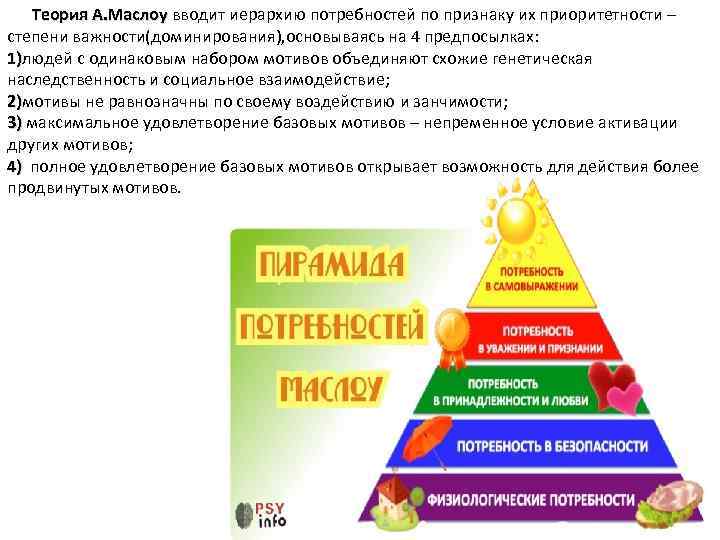 Теория А.Маслоу вводит иерархию потребностей по признаку их приоритетности – степени важности(доминирования),основываясь на 4 предпосылках:
1)людей с одинаковым набором мотивов объединяют схожие генетическая наследственность и социальное взаимодействие;
2)мотивы не равнозначны по своему воздействию и занчимости;
3) максимальное удовлетворение базовых мотивов – непременное условие активации других мотивов;
4) полное удовлетворение базовых мотивов открывает возможность для действия более продвинутых мотивов.

ПИРАМИДА ПОТРЕБНОСТЕЙ МАСЛОУ

ПОТРЕБНОСТЬ В САМОВЫРАЖЕНИИ
ПОТРЕБНОСТЬ В УВАЖЕНИИ И ПРИЗНАНИИ
ПОТРЕБНОСТЬ В ПРИНАДЛЕЖНОСТИ И ЛЮБВИ
ПОТРЕБНОСТЬ В БЕЗОПАСНОСТИ
ФИЗИОЛОГИЧЕСКИЕ ПОТРЕБНОСТИ

PSY info